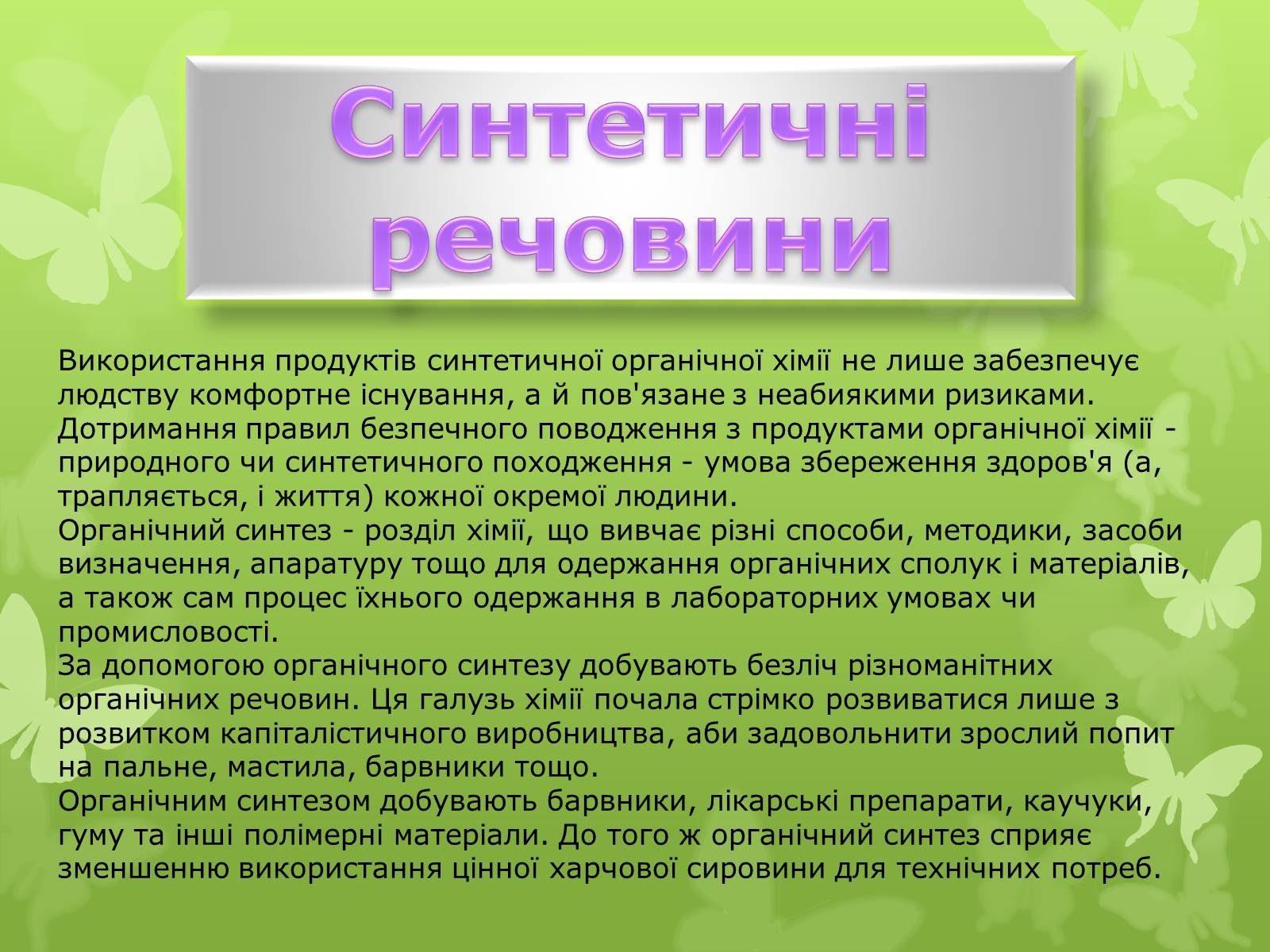 Синтетичні речовини

Використання продуктів синтетичної органічної хімії не лише забезпечує людству комфортне існування, а й пов'язане з неабиякими ризиками. Дотримання правил безпечного поводження з продуктами органічної хімії - природного чи синтетичного походження - умова збереження здоров'я (а, трапляється, і життя) кожної окремої людини.
Органічний синтез - розділ хімії, що вивчає різні способи, методики, засоби визначення, апаратуру тощо для одержання органічних сполук і матеріалів, а також сам процес їхнього одержання в лабораторних умовах чи промисловості.
За допомогою органічного синтезу добувають безліч різноманітних органічних речовин. Ця галузь хімії почала стрімко розвиватися лише з розвитком капіталістичного виробництва, аби задовольнити зрослий попит на пальне, мастила, барвники тощо.
Органічним синтезом добувають барвники, лікарські препарати, каучуки, гуму та інші полімерні матеріали. До того ж органічний синтез сприяє зменшенню використання цінної харчової сировини для технічних потреб.